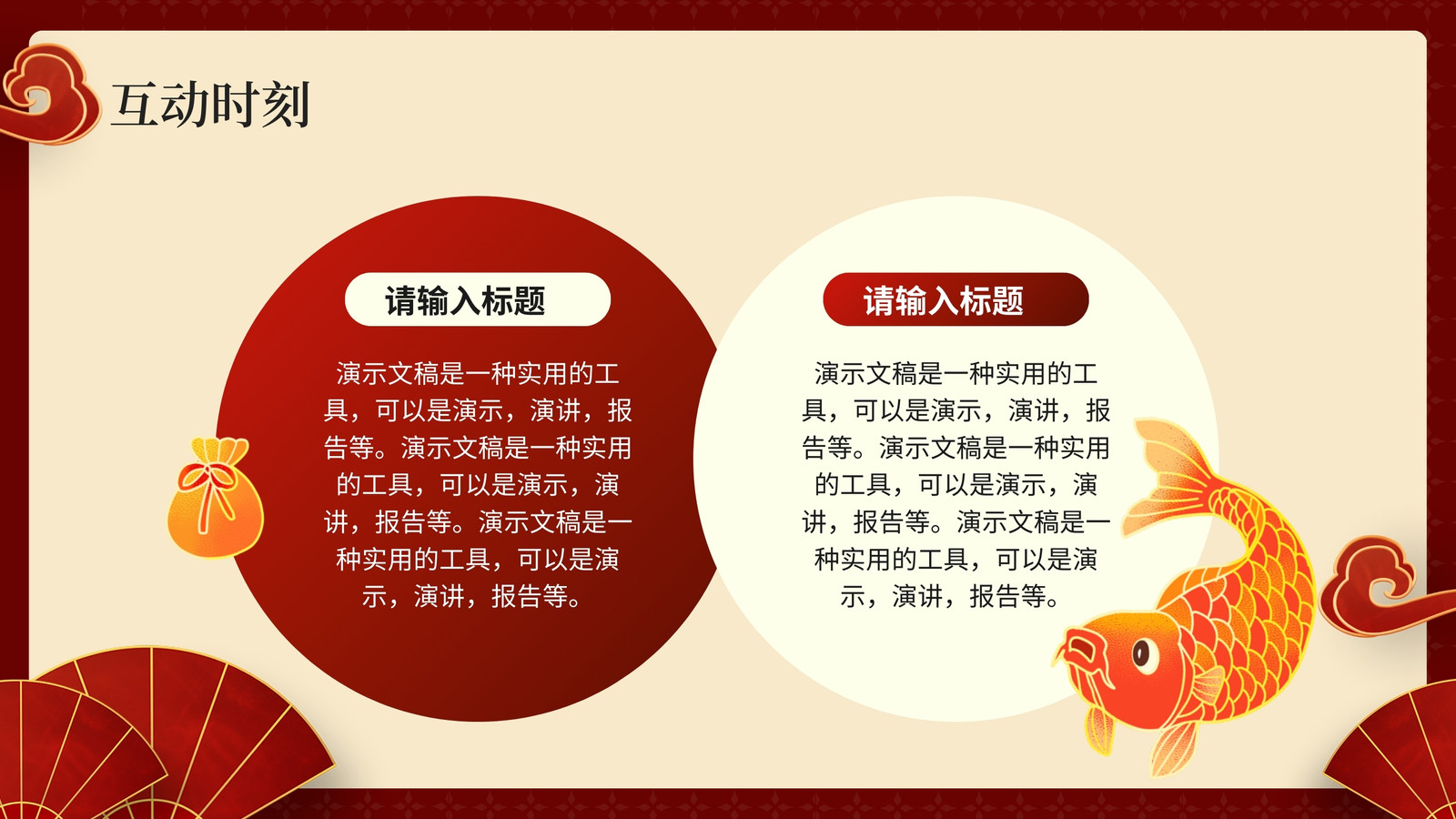 互动时刻

请输入标题

演示文稿是一种实用的工具，可以是演示，演讲，报告等。演示文稿是一种实用的工具，可以是演示，演讲，报告等。演示文稿是一种实用的工具，可以是演示，演讲，报告等。

请输入标题

演示文稿是一种实用的工具，可以是演示，演讲，报告等。演示文稿是一种实用的工具，可以是演示，演讲，报告等。演示文稿是一种实用的工具，可以是演示，演讲，报告等。